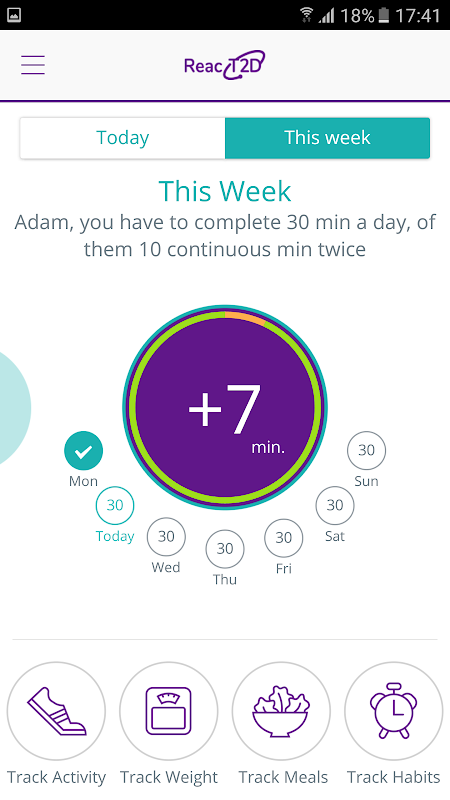 18% 17:41

ReacT2D

Today This week

This Week

Adam, you have to complete 30 min a day, of them 10 continuous min twice

+7 min.

Mon

30 Today

30 Wed

30 Thu

30 Fri

30 Sat

30 Sun

Track Activity Track Weight Track Meals Track Habits